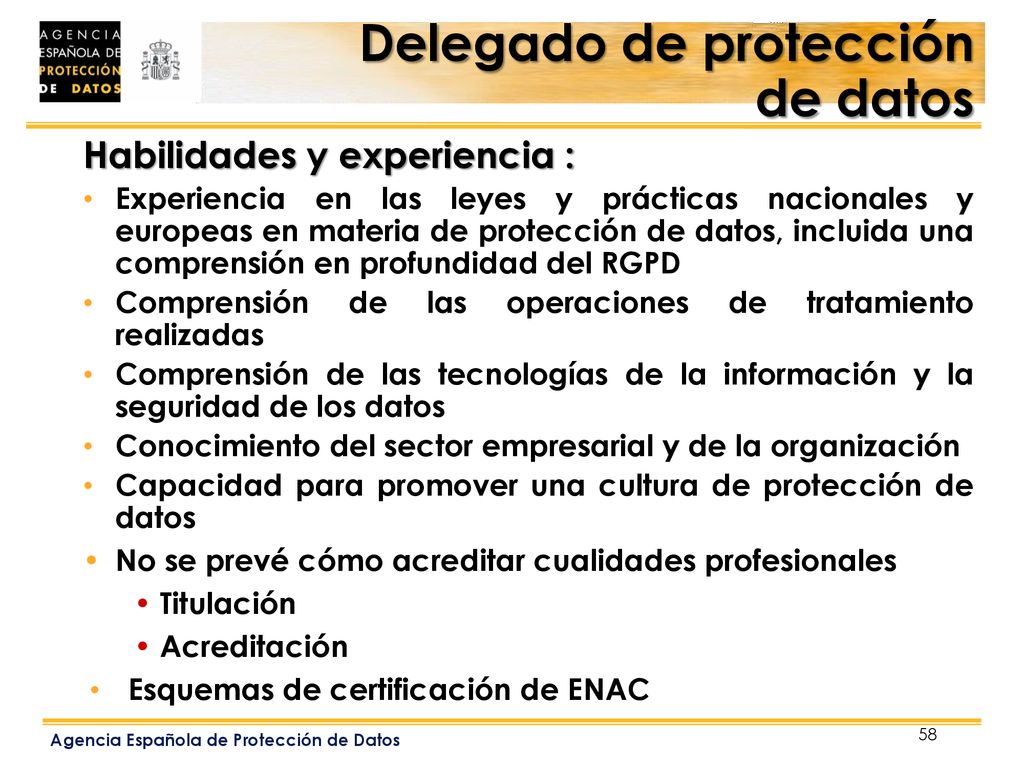 AGENCIA ESPAÑOLA DE PROTECCIÓN DE DATOS

Delegado de protección de datos

Habilidades y experiencia :

• Experiencia en las leyes y prácticas nacionales y europeas en materia de protección de datos, incluida una comprensión en profundidad del RGPD
• Comprensión de las operaciones de tratamiento realizadas
• Comprensión de las tecnologías de la información y la seguridad de los datos
• Conocimiento del sector empresarial y de la organización
• Capacidad para promover una cultura de protección de datos
• No se prevé cómo acreditar cualidades profesionales
• Titulación
• Acreditación
• Esquemas de certificación de ENAC

Agencia Española de Protección de Datos

58